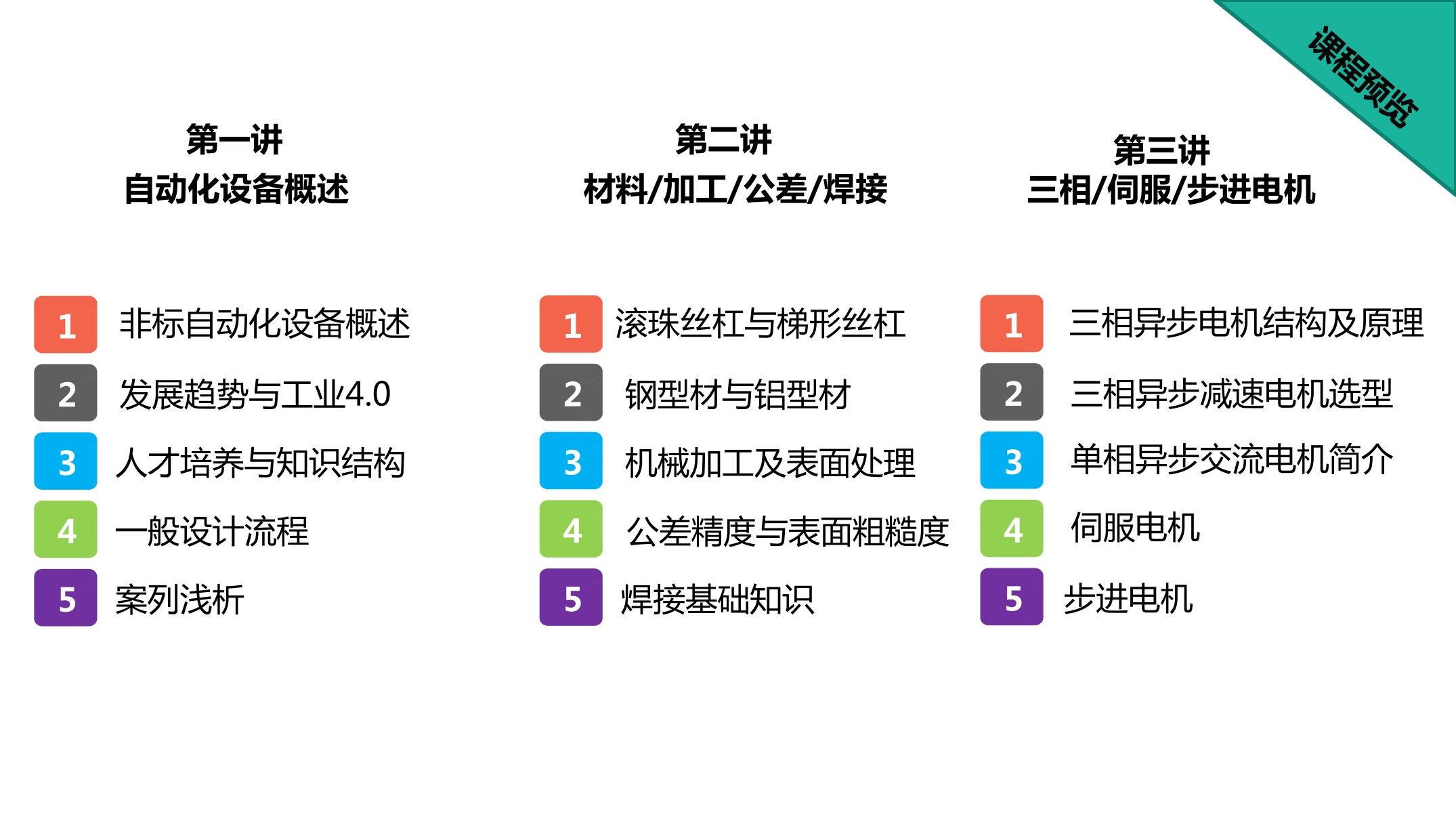 课程预览

第一讲
自动化设备概述

1 非标自动化设备概述
2 发展趋势与工业4.0
3 人才培养与知识结构
4 一般设计流程
5 案列浅析

第二讲
材料/加工/公差/焊接

1 滚珠丝杠与梯形丝杠
2 钢型材与铝型材
3 机械加工及表面处理
4 公差精度与表面粗糙度
5 焊接基础知识

第三讲
三相/伺服/步进电机

1 三相异步电机结构及原理
2 三相异步减速电机选型
3 单相异步交流电机简介
4 伺服电机
5 步进电机